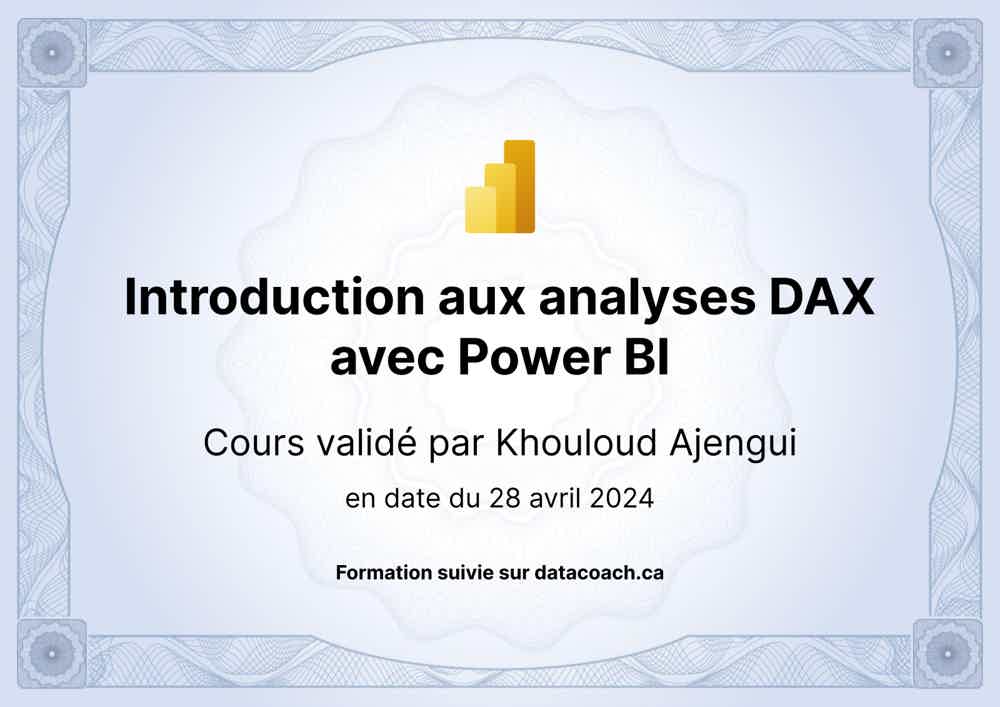 Introduction aux analyses DAX avec Power BI

Cours validé par Khouloud Ajengui

en date du 28 avril 2024

Formation suivie sur datacoach.ca